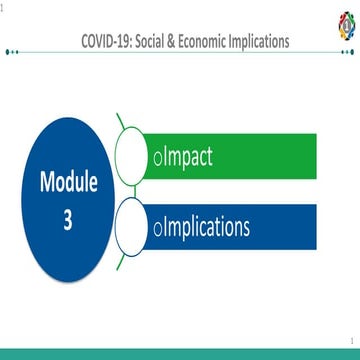 1

COVID-19: Social & Economic Implications

Module 3

oImpact

oImplications

1